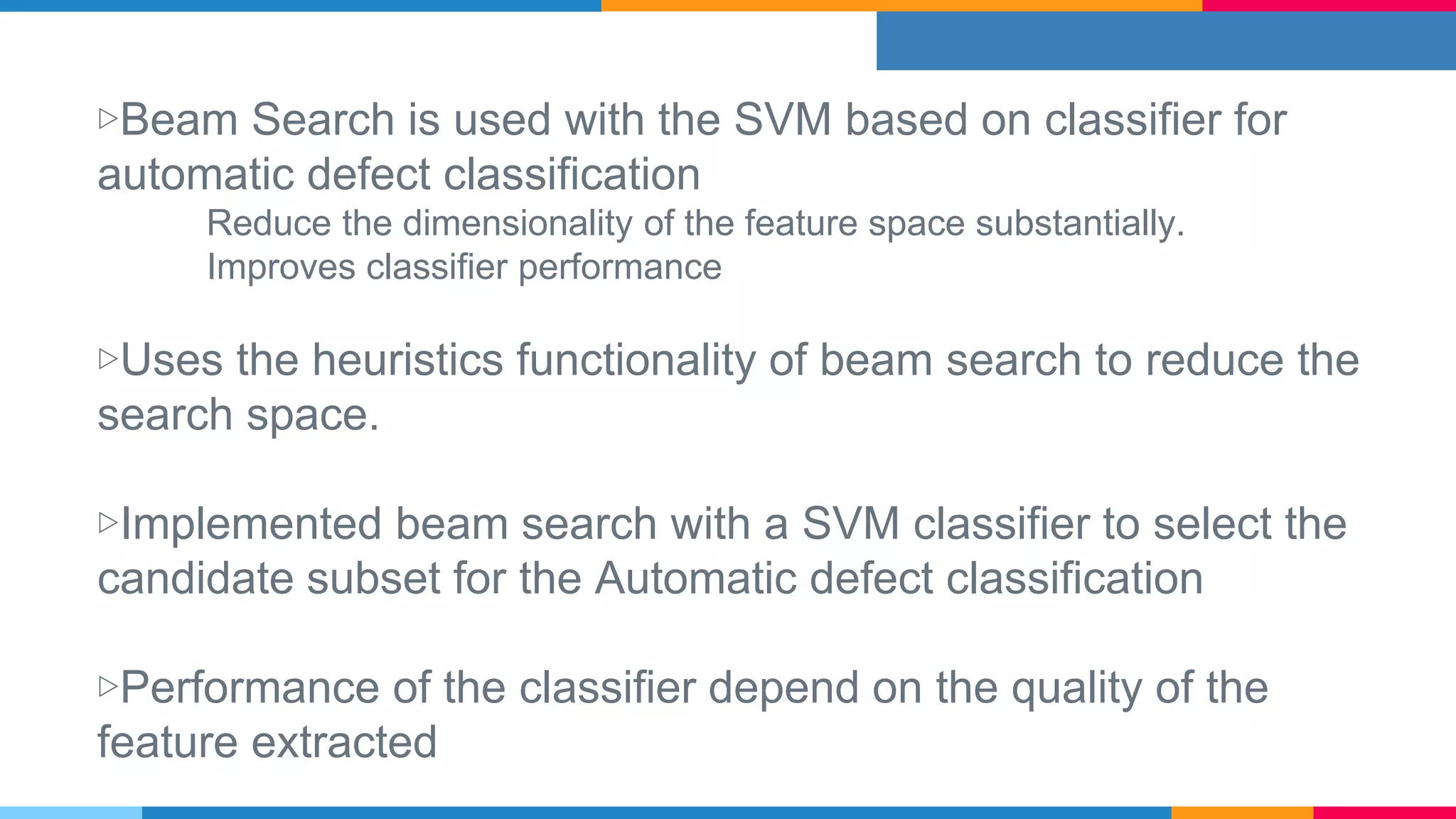 ▷Beam Search is used with the SVM based on classifier for automatic defect classification

Reduce the dimensionality of the feature space substantially.
Improves classifier performance

▷Uses the heuristics functionality of beam search to reduce the search space.

▷Implemented beam search with a SVM classifier to select the candidate subset for the Automatic defect classification

▷Performance of the classifier depend on the quality of the feature extracted